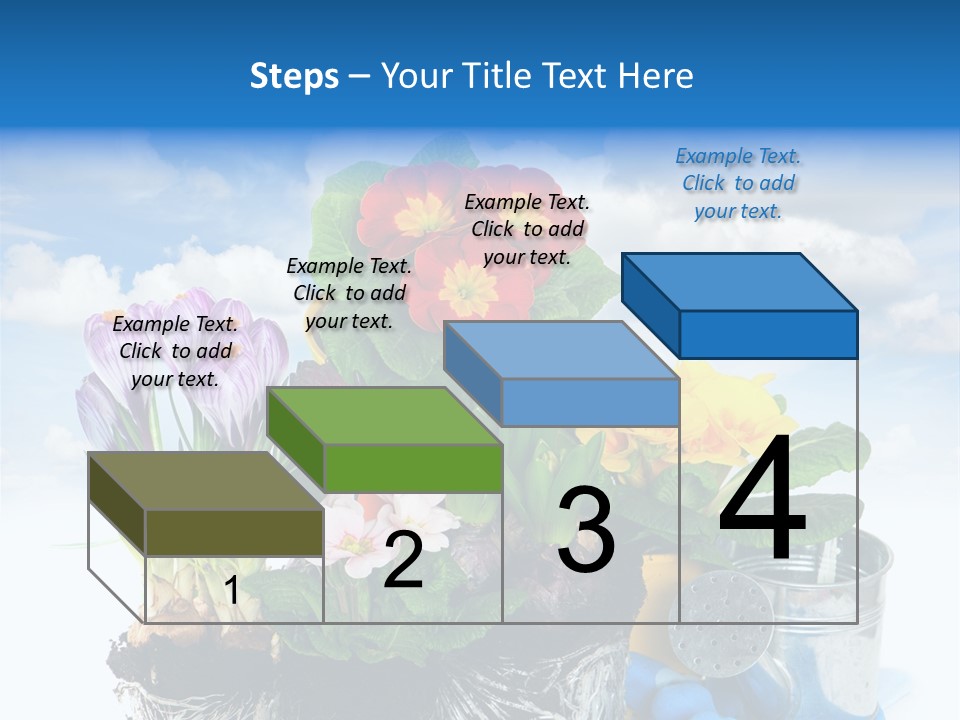 Steps – Your Title Text Here

Example Text. Click to add your text.

Example Text. Click to add your text.

Example Text. Click to add your text.

Example Text. Click to add your text.

1

2

3

4